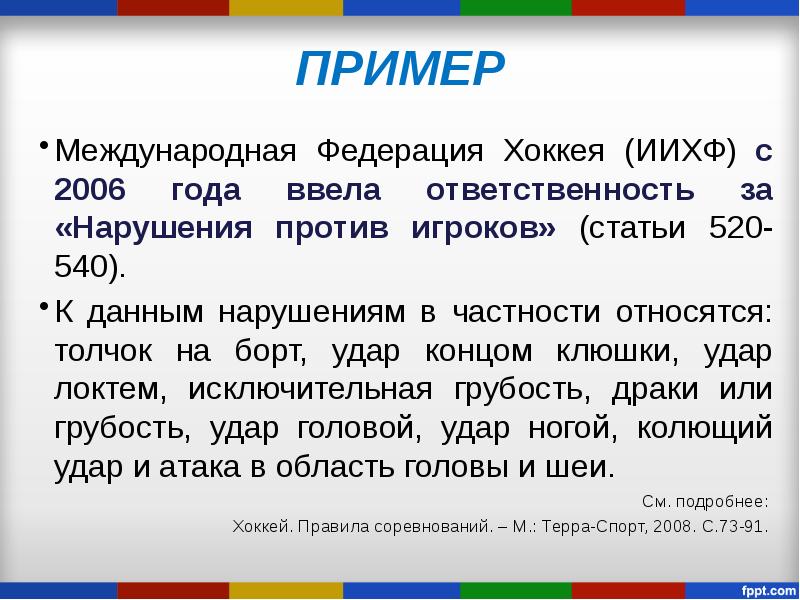 ПРИМЕР

• Международная Федерация Хоккея (ИИХФ) с 2006 года ввела ответственность за «Нарушения против игроков» (статьи 520-540).

• К данным нарушениям в частности относятся: толчок на борт, удар концом клюшки, удар локтем, исключительная грубость, драки или грубость, удар головой, удар ногой, колющий удар и атака в область головы и шеи.

См. подробнее:

Хоккей. Правила соревнований. – М.: Терра-Спорт, 2008. С.73-91.

fppt.com